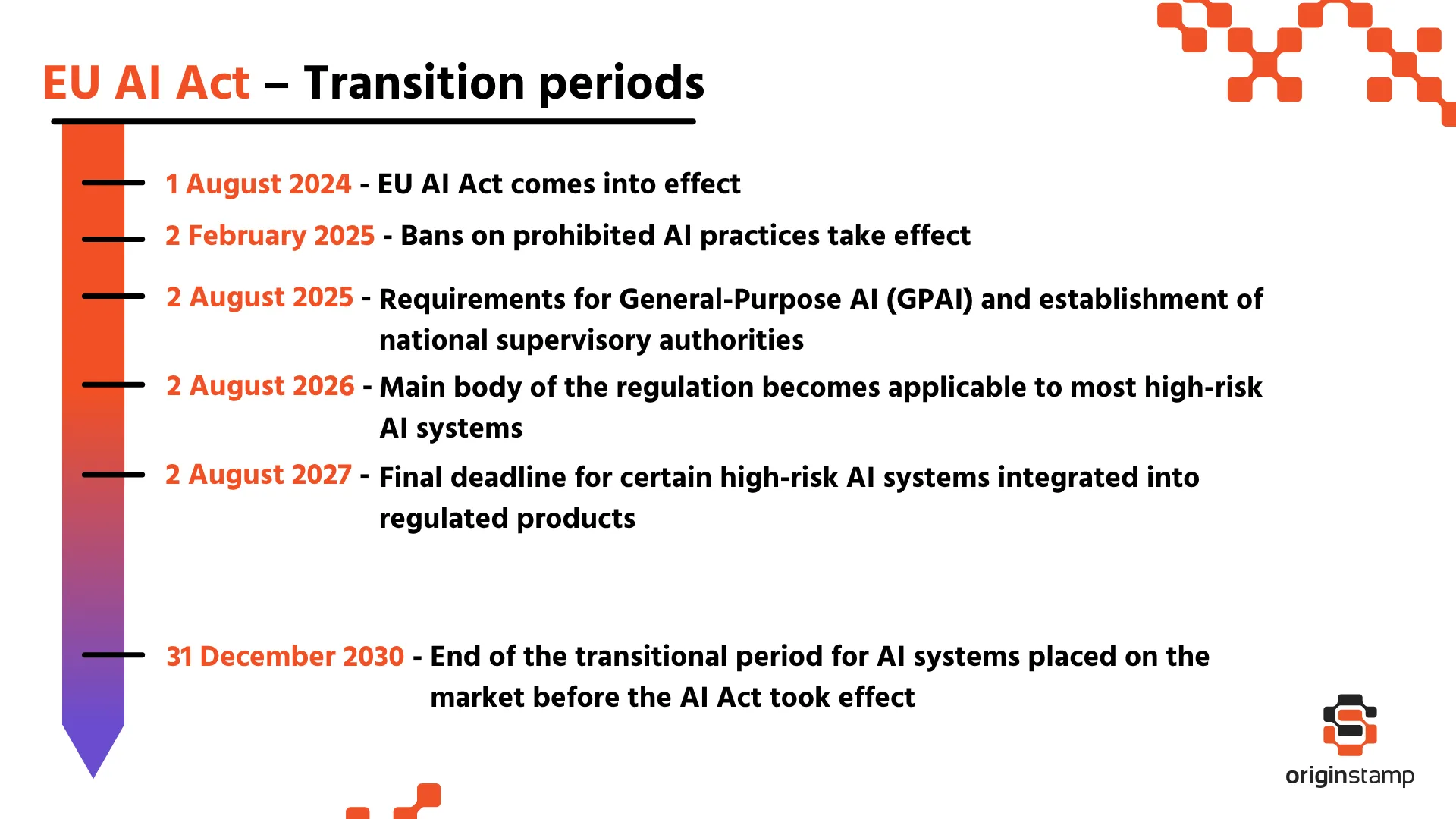 EU AI Act – Transition periods

1 August 2024 - EU AI Act comes into effect

2 February 2025 - Bans on prohibited AI practices take effect

2 August 2025 - Requirements for General-Purpose AI (GPAI) and establishment of national supervisory authorities

2 August 2026 - Main body of the regulation becomes applicable to most high-risk AI systems

2 August 2027 - Final deadline for certain high-risk AI systems integrated into regulated products

31 December 2030 - End of the transitional period for AI systems placed on the market before the AI Act took effect

originstamp